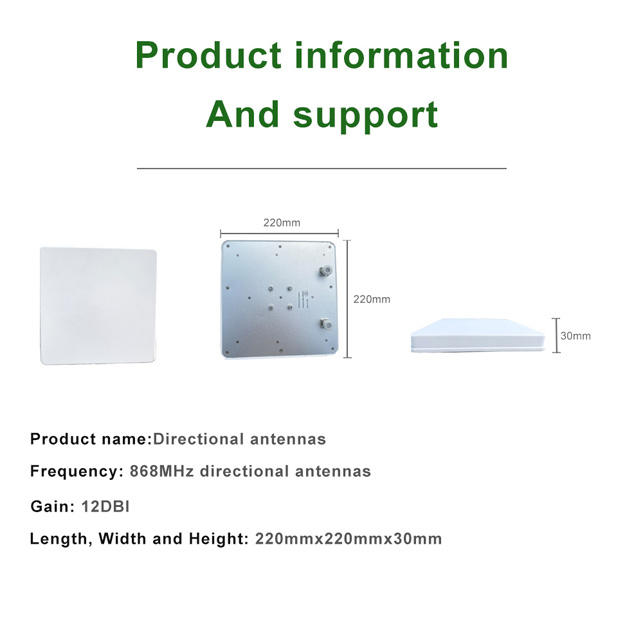 Product information
And support

220mm

220mm

30mm

Product name:Directional antennas

Frequency: 868MHz directional antennas

Gain: 12DBI

Length, Width and Height: 220mmx220mmx30mm